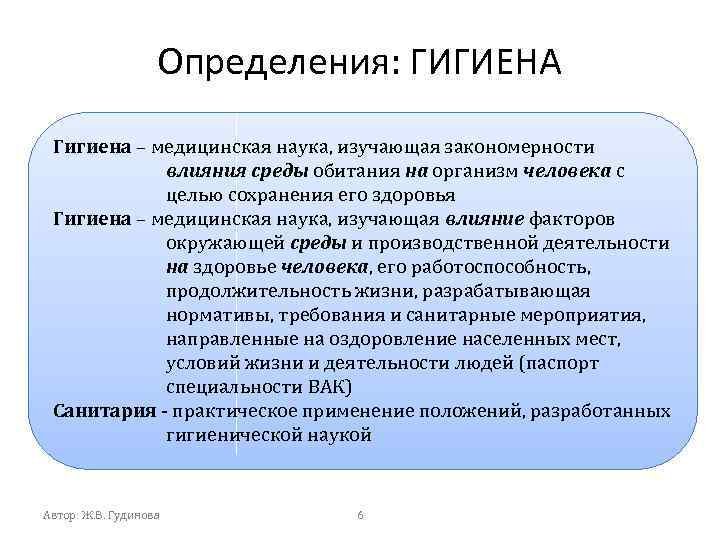 Определения: ГИГИЕНА

Гигиена – медицинская наука, изучающая закономерности влияния среды обитания на организм человека с целью сохранения его здоровья

Гигиена – медицинская наука, изучающая влияние факторов окружающей среды и производственной деятельности на здоровье человека, его работоспособность, продолжительность жизни, разрабатывающая нормативы, требования и санитарные мероприятия, направленные на оздоровление населенных мест, условий жизни и деятельности людей (паспорт специальности ВАК)

Санитария - практическое применение положений, разработанных гигиенической наукой

Автор: Ж.В. Гудинова

6